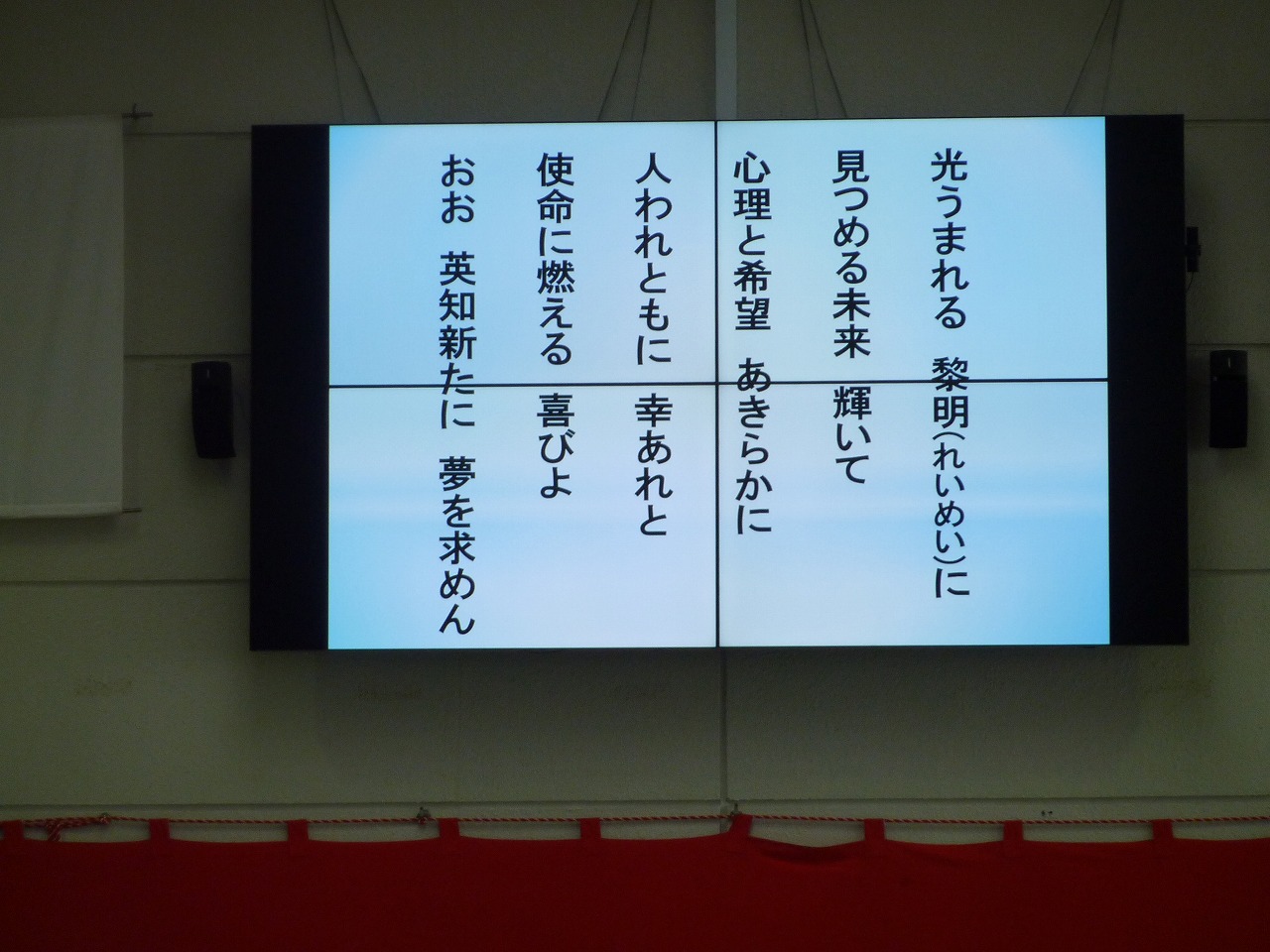 光うまれる　黎明(れいめい)に
見つめる未来　輝いて
心理と希望　あきらかに
人われともに　幸あれと
使命に燃える　喜びよ
おお　英知新たに　夢を求めん